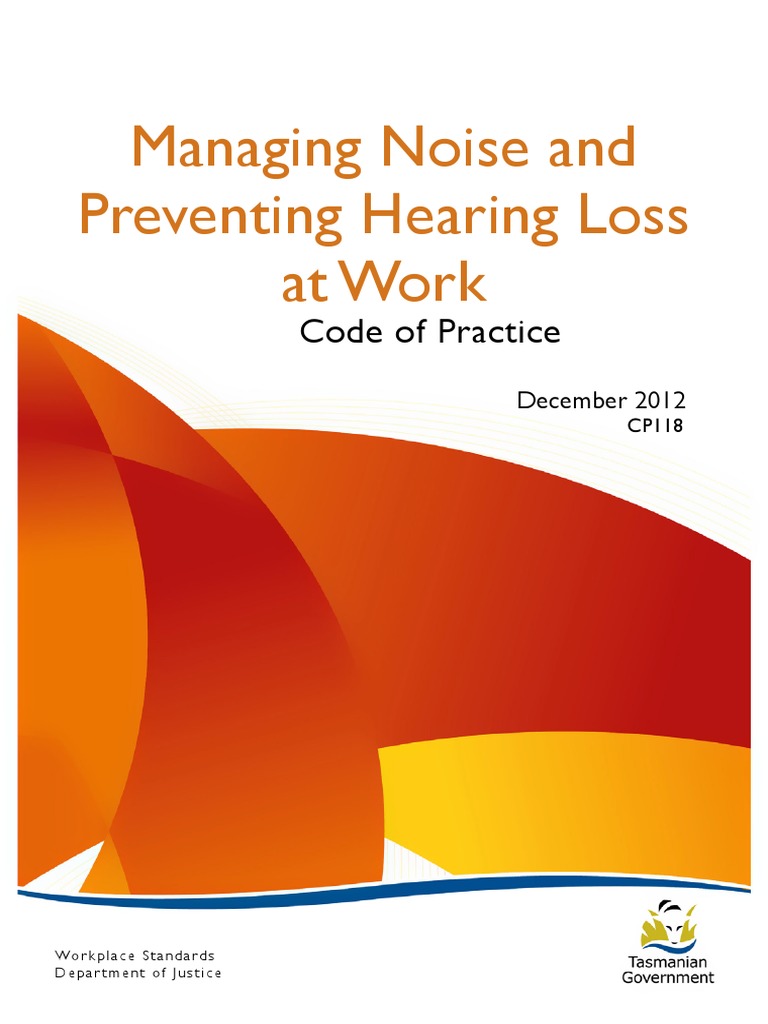 Managing Noise and Preventing Hearing Loss at Work

Code of Practice

December 2012
CP118

Workplace Standards
Department of Justice

Tasmanian Government